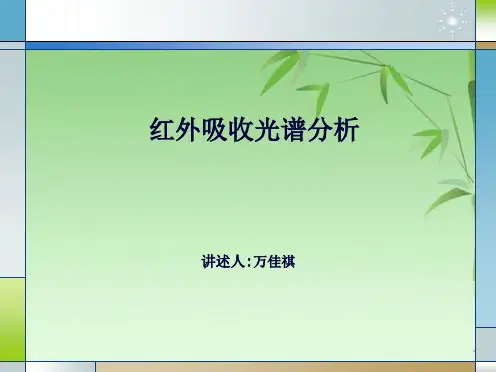 红外吸收光谱分析

讲述人:万佳祺